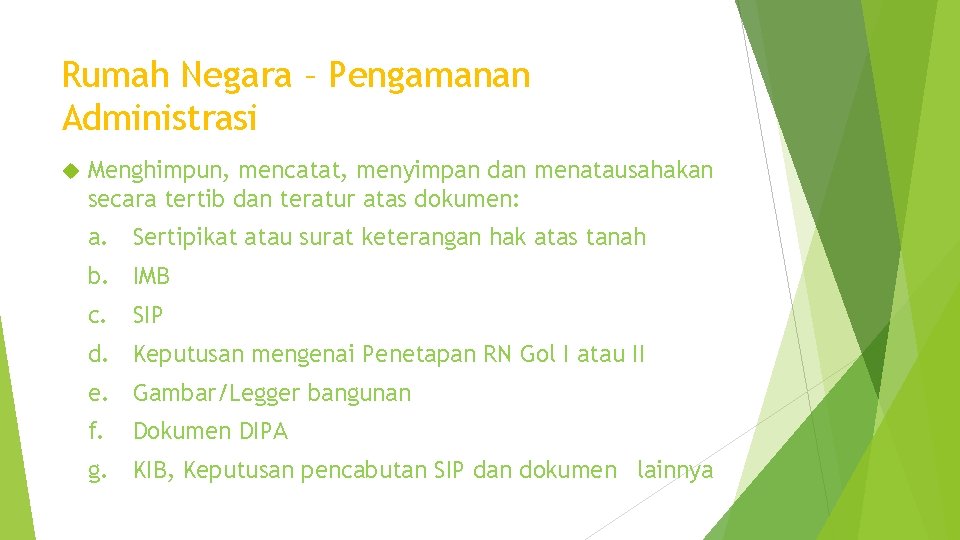 Rumah Negara – Pengamanan Administrasi

Menghimpun, mencatat, menyimpan dan menatausahakan secara tertib dan teratur atas dokumen:

a. Sertipikat atau surat keterangan hak atas tanah
b. IMB
c. SIP
d. Keputusan mengenai Penetapan RN Gol I atau II
e. Gambar/Legger bangunan
f. Dokumen DIPA
g. KIB, Keputusan pencabutan SIP dan dokumen lainnya